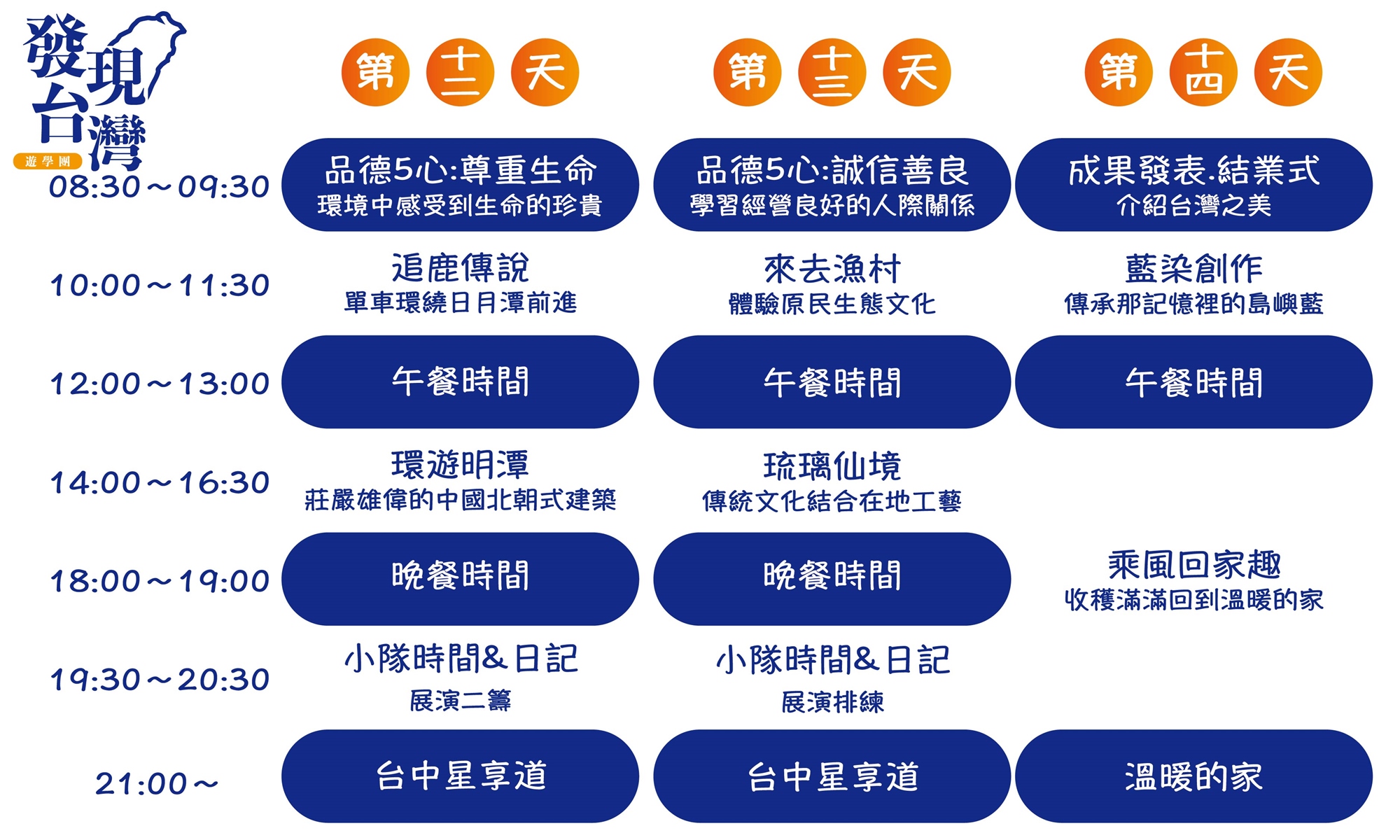 發現台灣 遊學團

| | 第十二天 | 第十三天 | 第十四天 |
|---|---|---|---|
| 08:30～09:30 | 品德5心:尊重生命 環境中感受到生命的珍貴 | 品德5心:誠信善良 學習經營良好的人際關係 | 成果發表.結業式 介紹台灣之美 |
| 10:00～11:30 | 追鹿傳說 單車環繞日月潭前進 | 來去漁村 體驗原民生態文化 | 藍染創作 傳承那記憶裡的島嶼藍 |
| 12:00～13:00 | 午餐時間 | 午餐時間 | 午餐時間 |
| 14:00～16:30 | 環遊明潭 莊嚴雄偉的中國北朝式建築 | 琉璃仙境 傳統文化結合在地工藝 | 乘風回家趣 收穫滿滿回到溫暖的家 |
| 18:00～19:00 | 晚餐時間 | 晚餐時間 | |
| 19:30～20:30 | 小隊時間&日記 展演二籌 | 小隊時間&日記 展演排練 | |
| 21:00～ | 台中星享道 | 台中星享道 | 溫暖的家 |